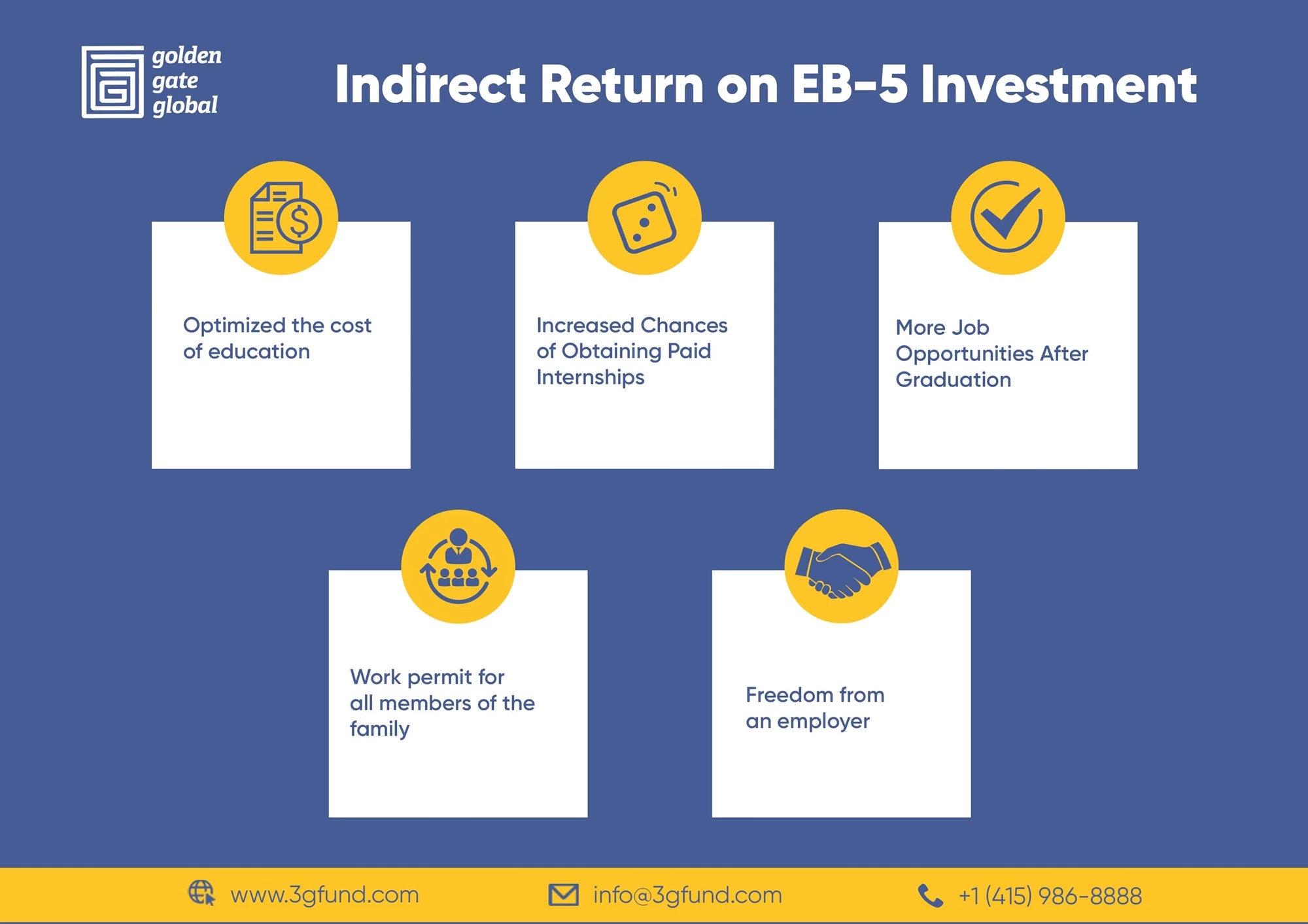 golden gate global

Indirect Return on EB-5 Investment

Optimized the cost of education

Increased Chances of Obtaining Paid Internships

More Job Opportunities After Graduation

Work permit for all members of the family

Freedom from an employer

www.3gfund.com

info@3gfund.com

+1 (415) 986-8888